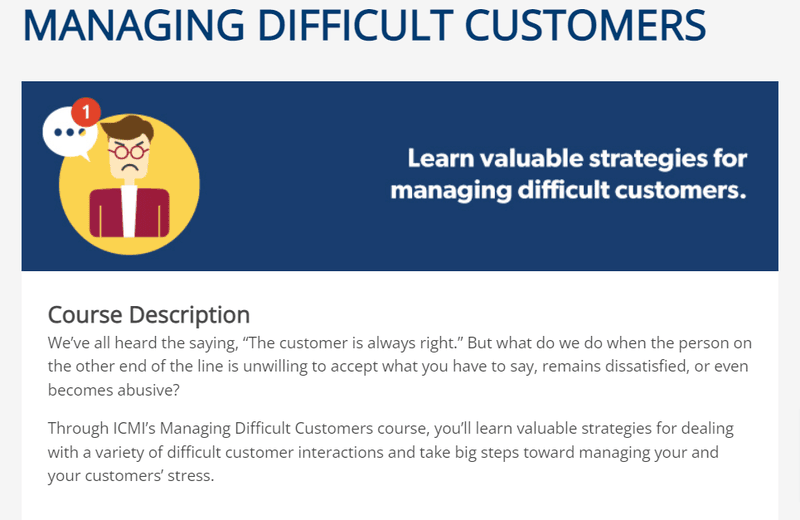 MANAGING DIFFICULT CUSTOMERS

1

Learn valuable strategies for managing difficult customers.

Course Description
We've all heard the saying, "The customer is always right." But what do we do when the person on the other end of the line is unwilling to accept what you have to say, remains dissatisfied, or even becomes abusive?

Through ICMI's Managing Difficult Customers course, you'll learn valuable strategies for dealing with a variety of difficult customer interactions and take big steps toward managing your and your customers' stress.